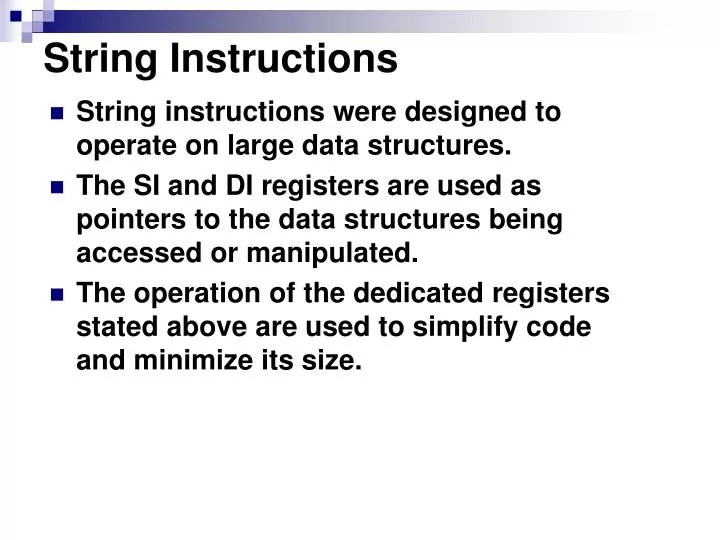 String Instructions

String instructions were designed to operate on large data structures.

The SI and DI registers are used as pointers to the data structures being accessed or manipulated.

The operation of the dedicated registers stated above are used to simplify code and minimize its size.